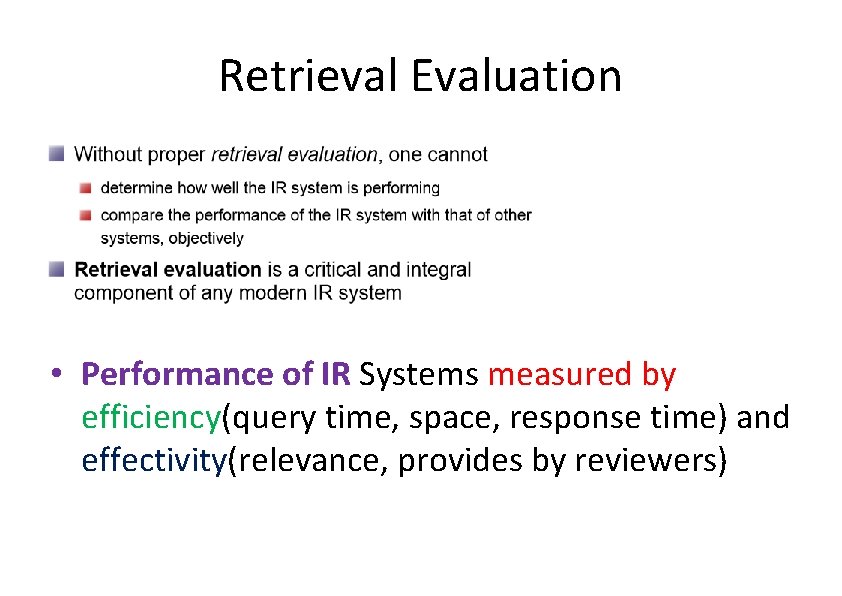 Retrieval Evaluation

Without proper retrieval evaluation, one cannot

determine how well the IR system is performing

compare the performance of the IR system with that of other systems, objectively

Retrieval evaluation is a critical and integral component of any modern IR system

• Performance of IR Systems measured by efficiency(query time, space, response time) and effectivity(relevance, provides by reviewers)